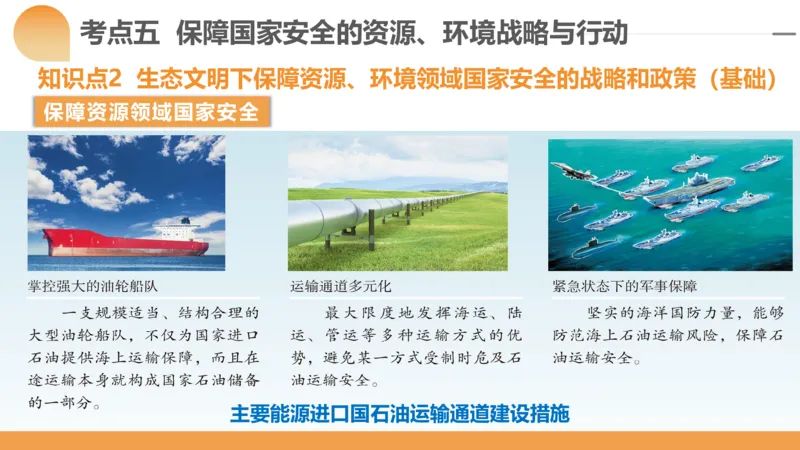 考点五 保障国家安全的资源、环境战略与行动

知识点2 生态文明下保障资源、环境领域国家安全的战略和政策（基础）

保障资源领域国家安全

掌控强大的油轮船队

一支规模适当、结构合理的大型油轮船队，不仅为国家进口石油提供海上运输保障，而且在途运输本身就构成国家石油储备的一部分。

运输通道多元化

最大限度地发挥海运、陆运、管运等多种运输方式的优势，避免某一方式受制时危及石油运输安全。

紧急状态下的军事保障

坚实的海洋国防力量，能够防范海上石油运输风险，保障石油运输安全。

主要能源进口国石油运输通道建设措施